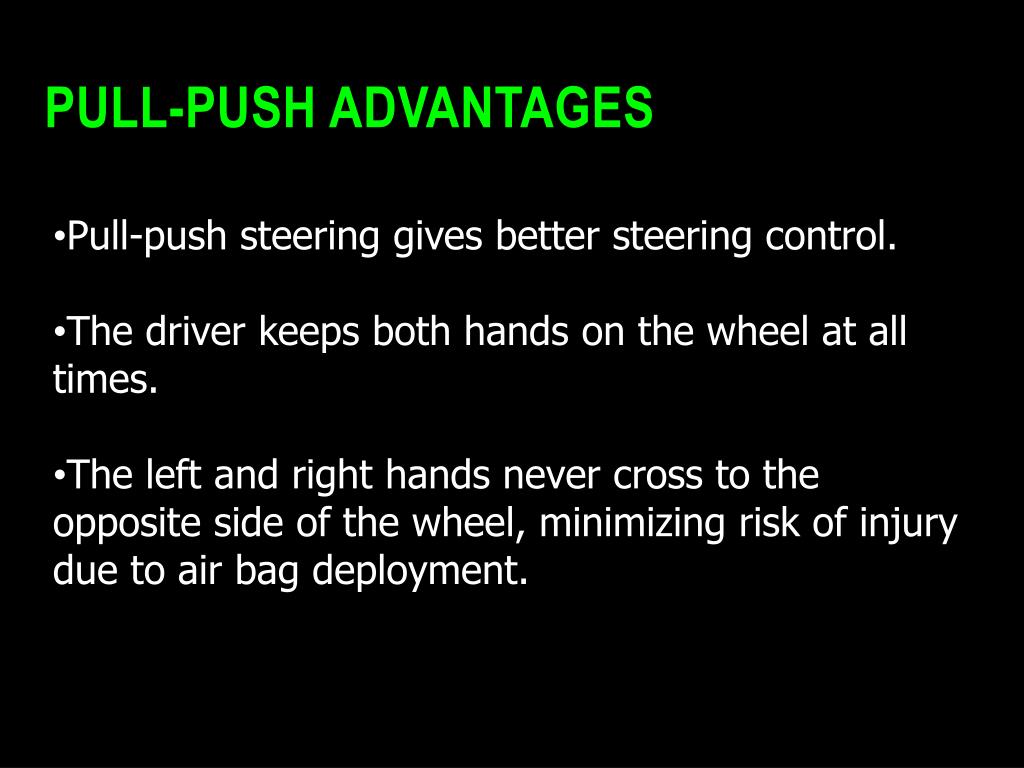 PULL-PUSH ADVANTAGES

•Pull-push steering gives better steering control.

•The driver keeps both hands on the wheel at all times.

•The left and right hands never cross to the opposite side of the wheel, minimizing risk of injury due to air bag deployment.